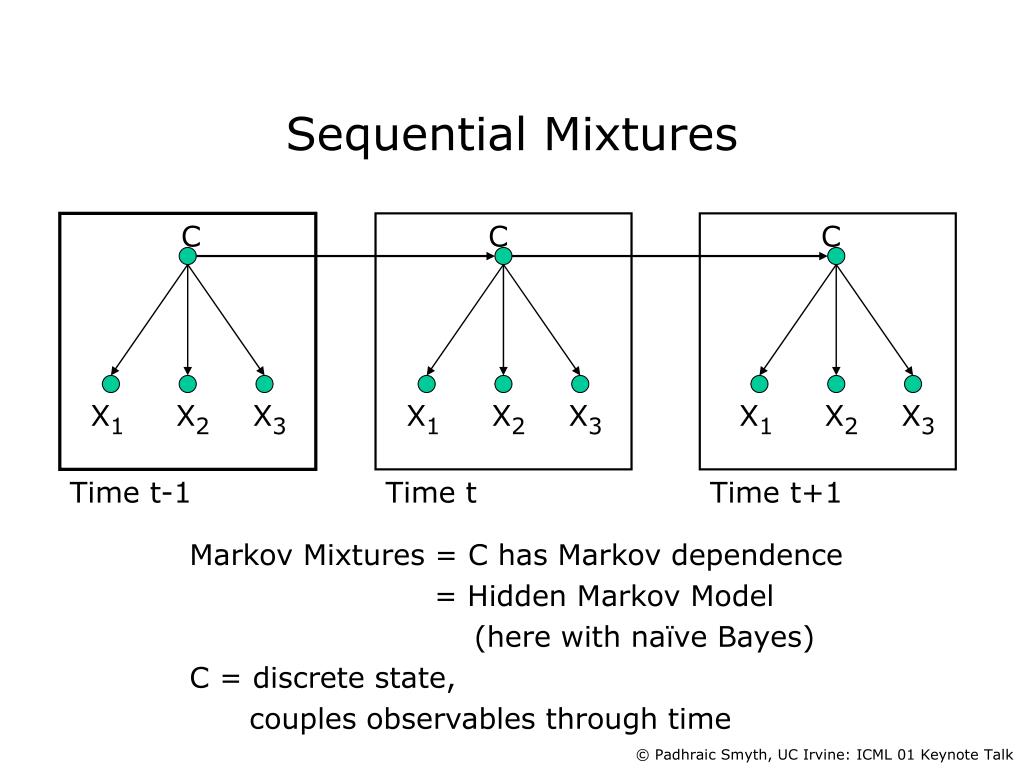 Sequential Mixtures

C

$X_1$ $X_2$ $X_3$

Time t-1

C

$X_1$ $X_2$ $X_3$

Time t

C

$X_1$ $X_2$ $X_3$

Time t+1

Markov Mixtures = C has Markov dependence
= Hidden Markov Model
(here with naïve Bayes)

C = discrete state,
couples observables through time

© Padhraic Smyth, UC Irvine: ICML 01 Keynote Talk